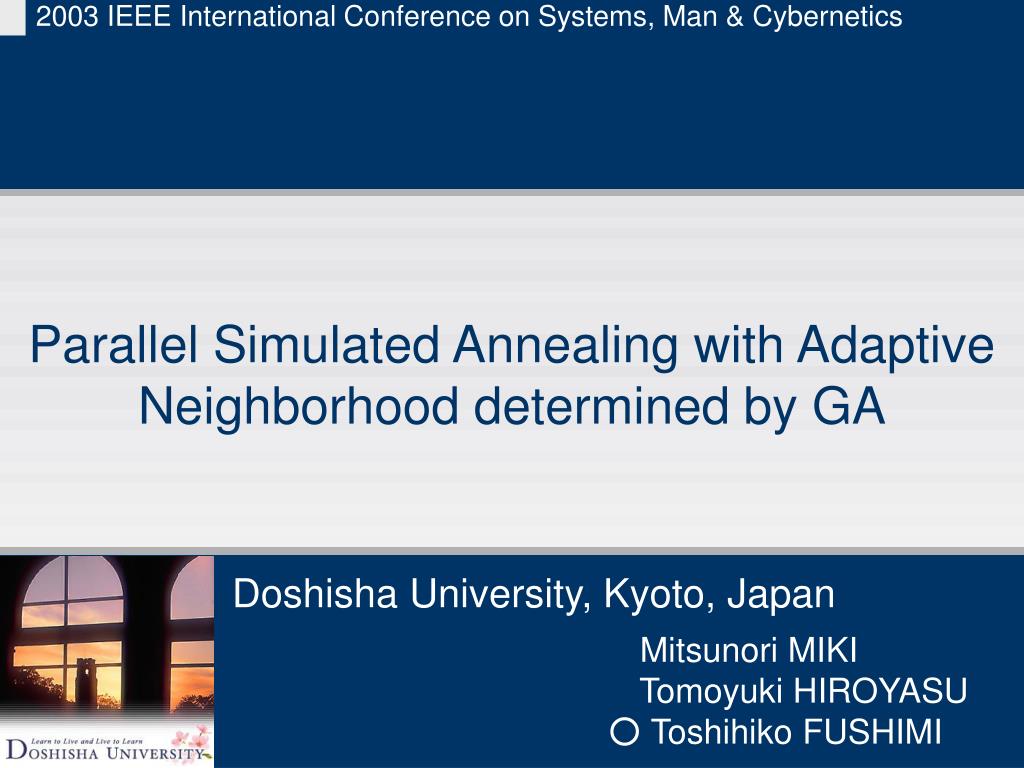 2003 IEEE International Conference on Systems, Man & Cybernetics

Parallel Simulated Annealing with Adaptive Neighborhood determined by GA

Doshisha University, Kyoto, Japan

Mitsunori MIKI
Tomoyuki HIROYASU
○ Toshihiko FUSHIMI

Learn to Live and Live to Learn
DOSHISHA UNIVERSITY